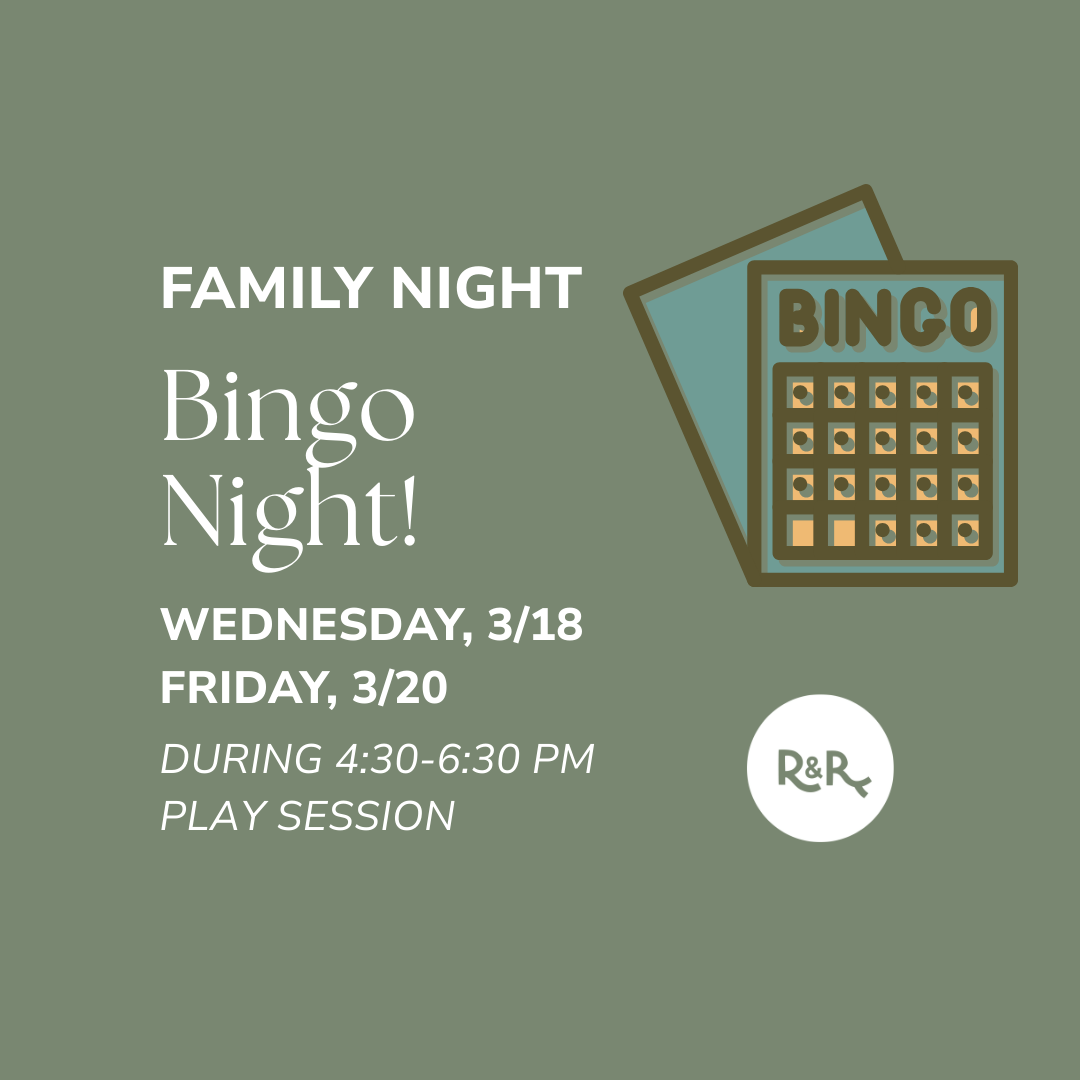 FAMILY NIGHT

Bingo Night!

WEDNESDAY, 3/18
FRIDAY, 3/20

DURING 4:30-6:30 PM PLAY SESSION

BINGO

R&R